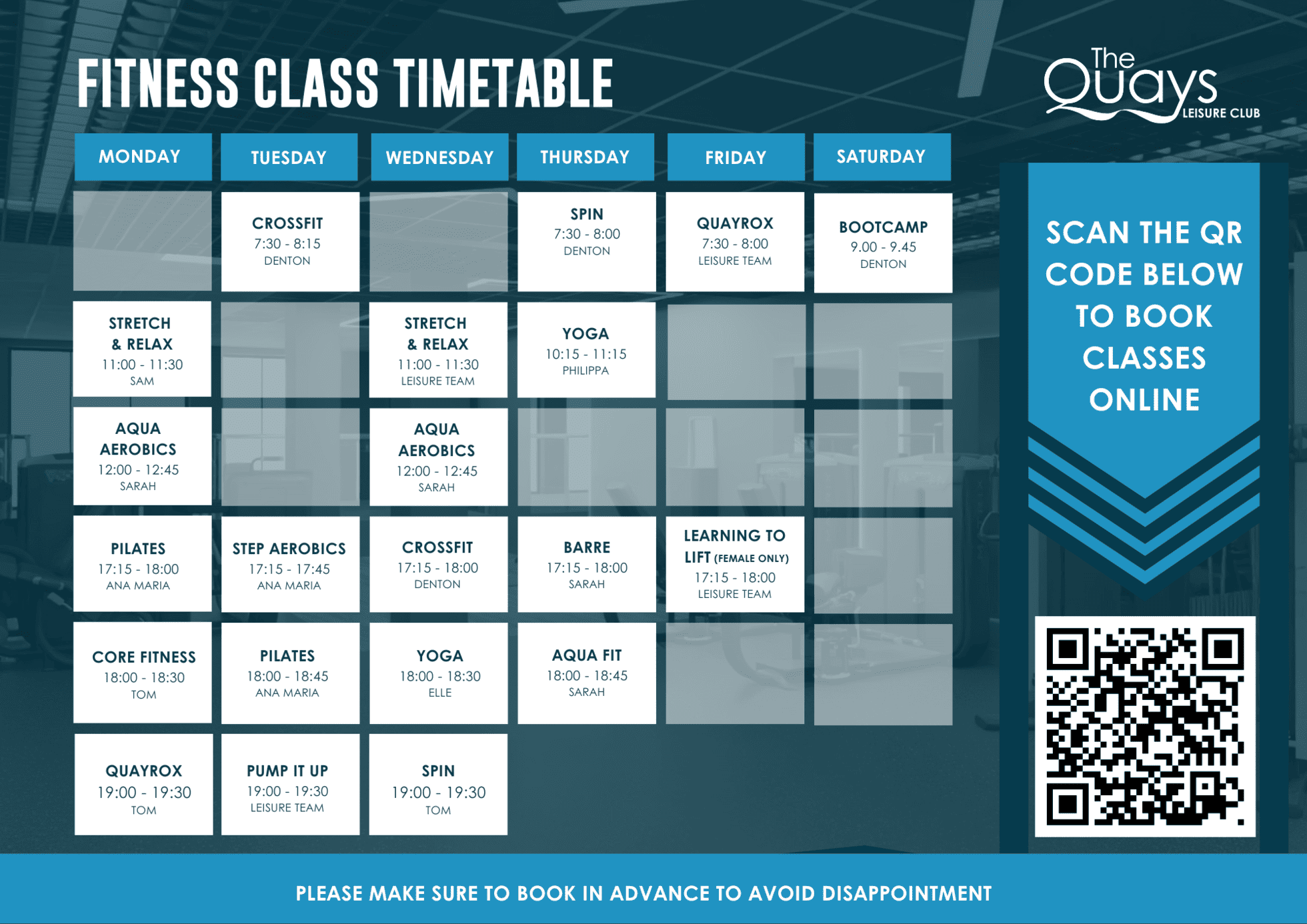 FITNESS CLASS TIMETABLE

The Quays LEISURE CLUB

| MONDAY | TUESDAY | WEDNESDAY | THURSDAY | FRIDAY | SATURDAY |
|---|---|---|---|---|---|
| | CROSSFIT 7:30 - 8:15 DENTON | | SPIN 7:30 - 8:00 DENTON | QUAYROX 7:30 - 8:00 LEISURE TEAM | BOOTCAMP 9.00 - 9.45 DENTON |
| STRETCH & RELAX 11:00 - 11:30 SAM | | STRETCH & RELAX 11:00 - 11:30 LEISURE TEAM | YOGA 10:15 - 11:15 PHILIPPA | | |
| AQUA AEROBICS 12:00 - 12:45 SARAH | | AQUA AEROBICS 12:00 - 12:45 SARAH | | | |
| PILATES 17:15 - 18:00 ANA MARIA | STEP AEROBICS 17:15 - 17:45 ANA MARIA | CROSSFIT 17:15 - 18:00 DENTON | BARRE 17:15 - 18:00 SARAH | LEARNING TO LIFT (FEMALE ONLY) 17:15 - 18:00 LEISURE TEAM | |
| CORE FITNESS 18:00 - 18:30 TOM | PILATES 18:00 - 18:45 ANA MARIA | YOGA 18:00 - 18:30 ELLE | AQUA FIT 18:00 - 18:45 SARAH | | |
| QUAYROX 19:00 - 19:30 TOM | PUMP IT UP 19:00 - 19:30 LEISURE TEAM | SPIN 19:00 - 19:30 TOM | | | |

SCAN THE QR CODE BELOW TO BOOK CLASSES ONLINE

PLEASE MAKE SURE TO BOOK IN ADVANCE TO AVOID DISAPPOINTMENT